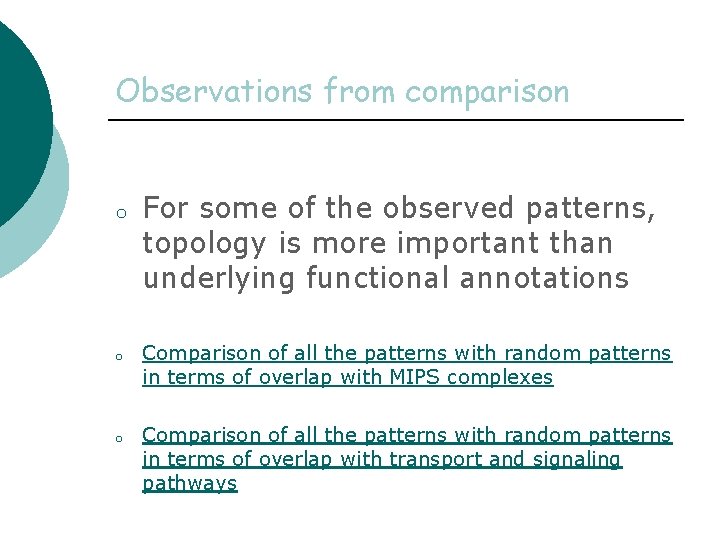 Observations from comparison

o For some of the observed patterns, topology is more important than underlying functional annotations

o Comparison of all the patterns with random patterns in terms of overlap with MIPS complexes

o Comparison of all the patterns with random patterns in terms of overlap with transport and signaling pathways